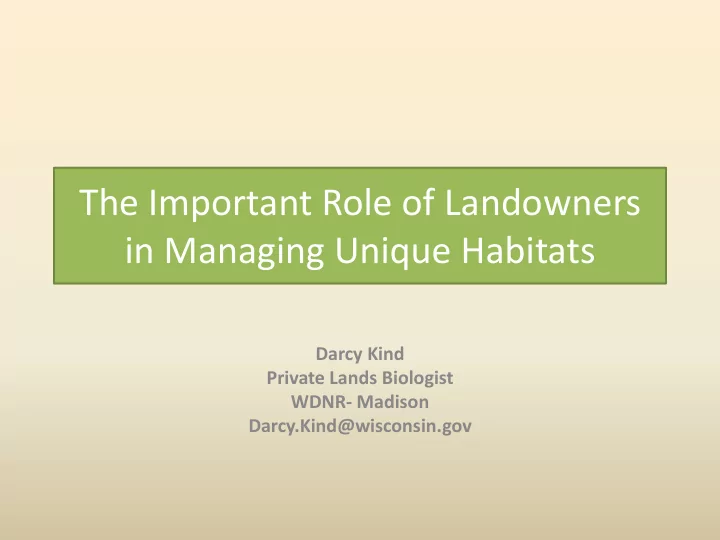 The Important Role of Landowners in Managing Unique Habitats

Darcy Kind
Private Lands Biologist
WDNR- Madison
Darcy.Kind@wisconsin.gov